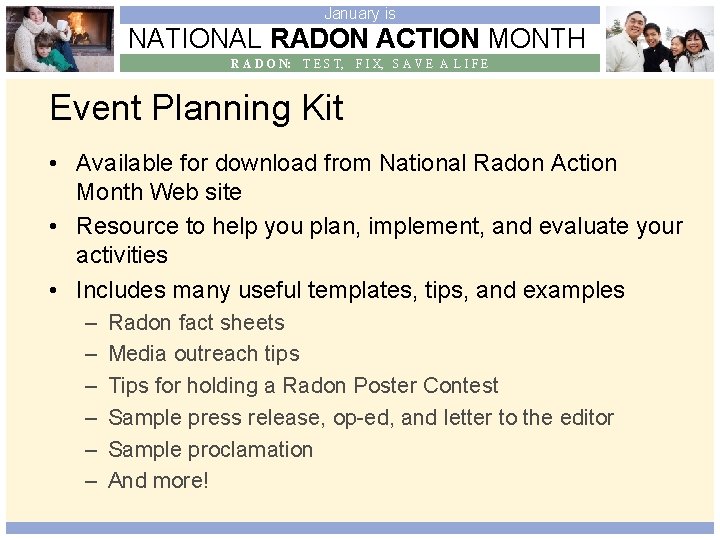 January is
NATIONAL RADON ACTION MONTH
RADON: TEST, FIX, SAVE A LIFE

Event Planning Kit

• Available for download from National Radon Action Month Web site
• Resource to help you plan, implement, and evaluate your activities
• Includes many useful templates, tips, and examples
– Radon fact sheets
– Media outreach tips
– Tips for holding a Radon Poster Contest
– Sample press release, op-ed, and letter to the editor
– Sample proclamation
– And more!